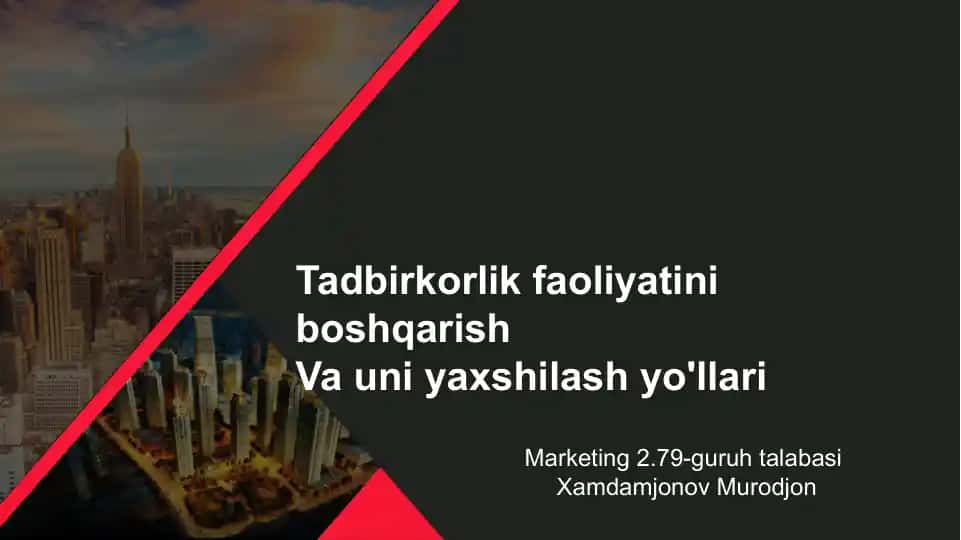 Tadbirkorlik faoliyatini boshqarish
Va uni yaxshilash yo'llari

Marketing 2.79-guruh talabasi
Xamdamjonov Murodjon